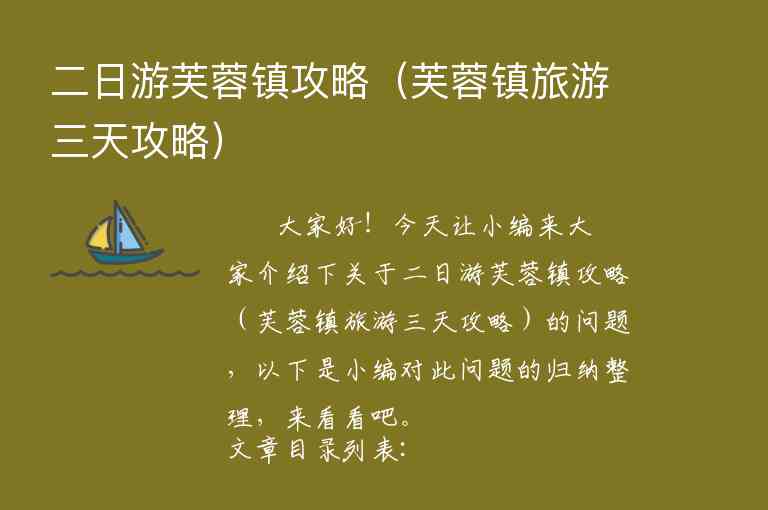 二日游芙蓉镇攻略（芙蓉镇旅游三天攻略）

大家好！今天让小编来大家介绍下关于二日游芙蓉镇攻略（芙蓉镇旅游三天攻略）的问题，以下是小编对此问题的归纳整理，来看看吧。

文章目录列表：